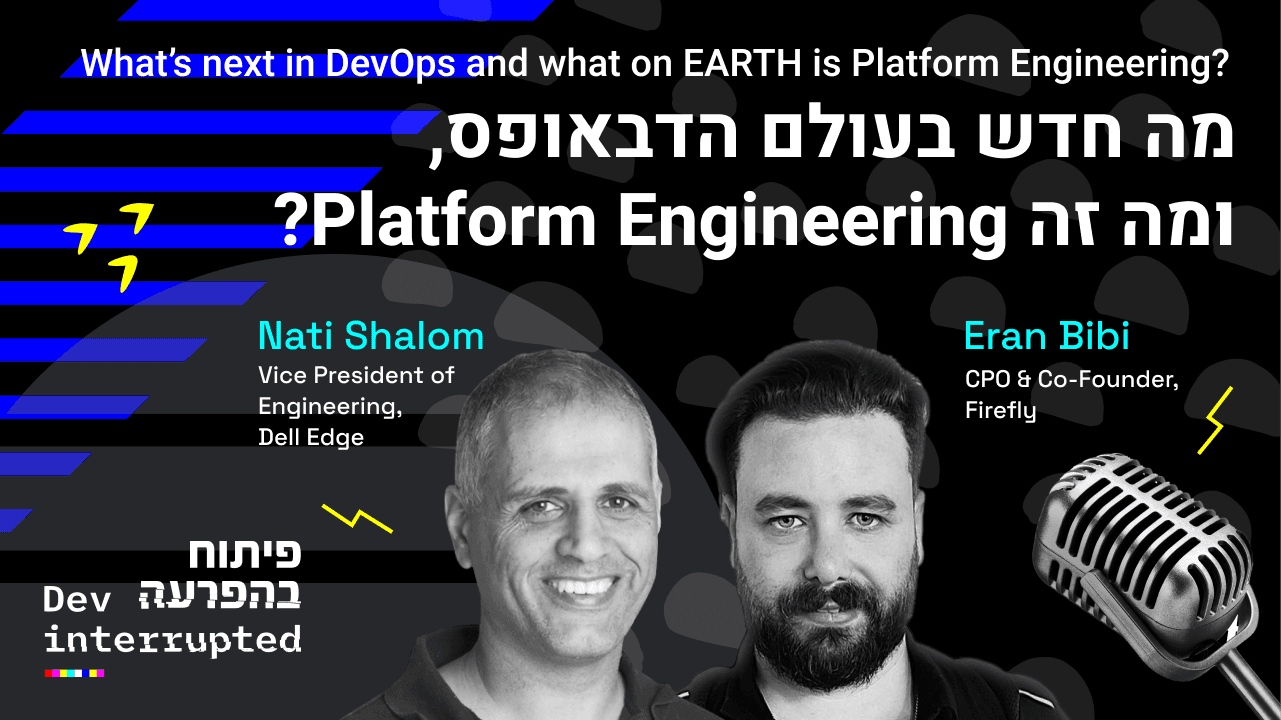 What's next in DevOps and what on EARTH is Platform Engineering?

מה חדש בעולם הדבאופס,
ומה זה Platform Engineering?

Nati Shalom
Vice President of Engineering, Dell Edge

Eran Bibi
CPO & Co-Founder, Firefly

פיתוח
בהפרעה
Dev
interrupted